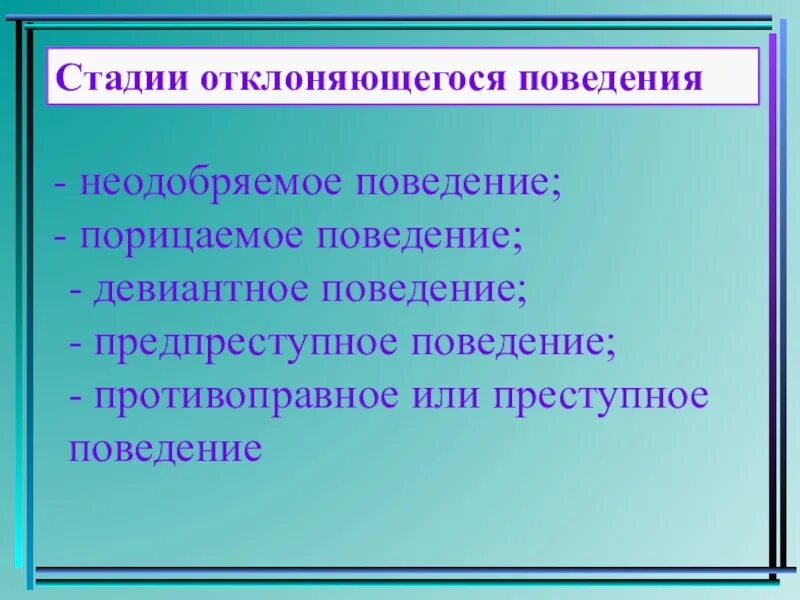 Стадии отклоняющегося поведения

- неодобряемое поведение;
- порицаемое поведение;
- девиантное поведение;
- предпреступное поведение;
- противоправное или преступное поведение